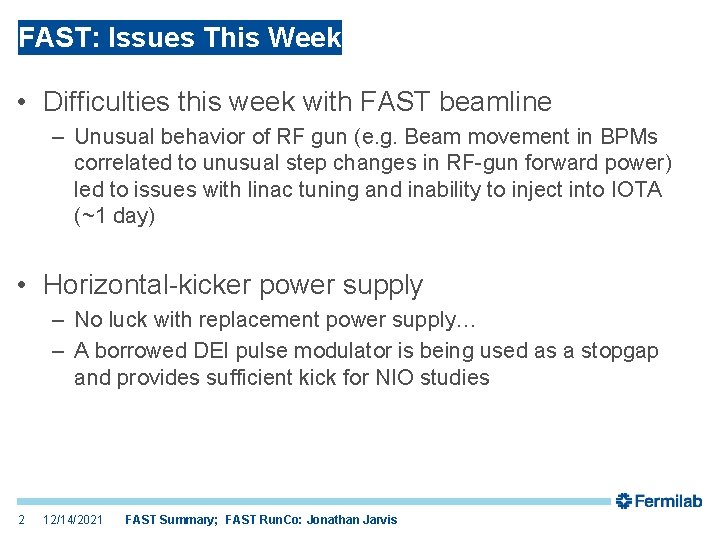 FAST: Issues This Week

• Difficulties this week with FAST beamline
 – Unusual behavior of RF gun (e.g. Beam movement in BPMs correlated to unusual step changes in RF-gun forward power) led to issues with linac tuning and inability to inject into IOTA (~1 day)

• Horizontal-kicker power supply
 – No luck with replacement power supply…
 – A borrowed DEI pulse modulator is being used as a stopgap and provides sufficient kick for NIO studies

Fermilab

2 12/14/2021 FAST Summary; FAST RunCo: Jonathan Jarvis